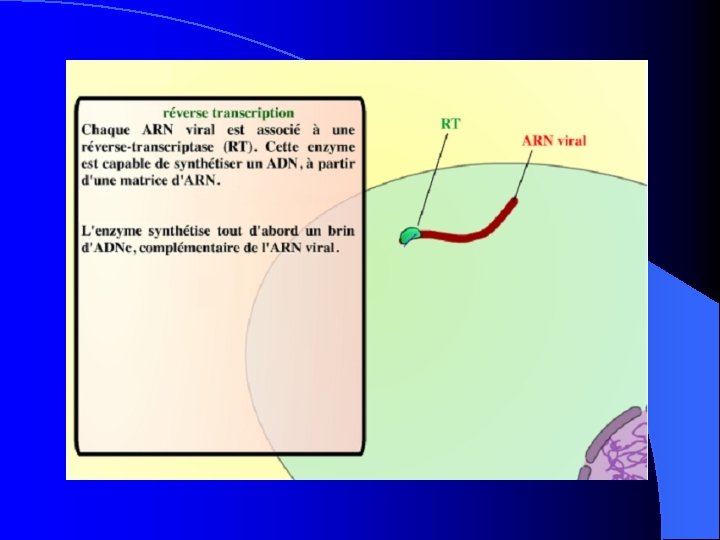 réverse transcription

Chaque ARN viral est associé à une réverse-transcriptase (RT). Cette enzyme est capable de synthétiser un ADN, à partir d'une matrice d'ARN.

L'enzyme synthétise tout d'abord un brin d'ADNc, complémentaire de l'ARN viral.

RT

ARN viral